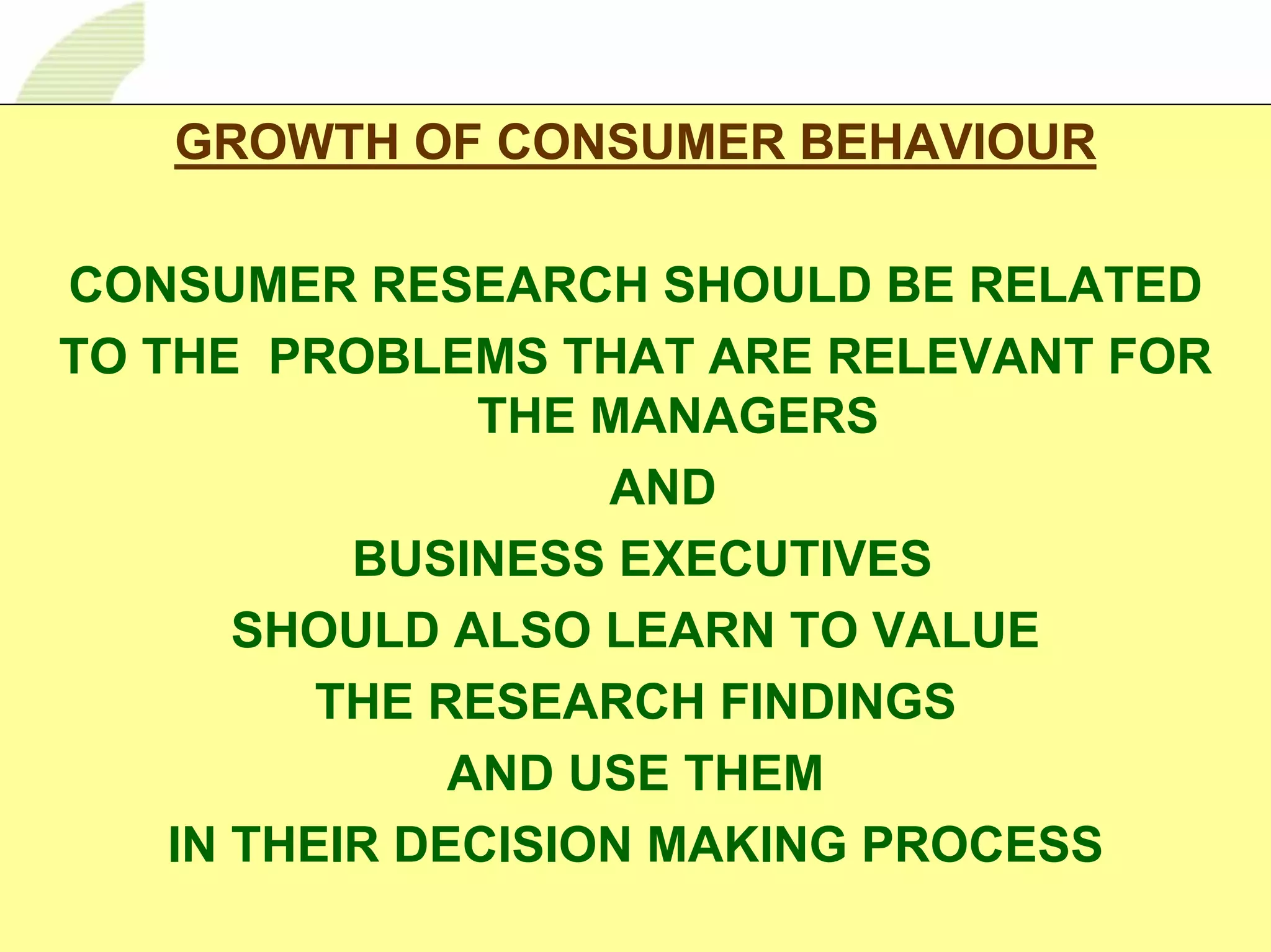 GROWTH OF CONSUMER BEHAVIOUR

CONSUMER RESEARCH SHOULD BE RELATED TO THE PROBLEMS THAT ARE RELEVANT FOR THE MANAGERS

AND

BUSINESS EXECUTIVES

SHOULD ALSO LEARN TO VALUE

THE RESEARCH FINDINGS

AND USE THEM

IN THEIR DECISION MAKING PROCESS